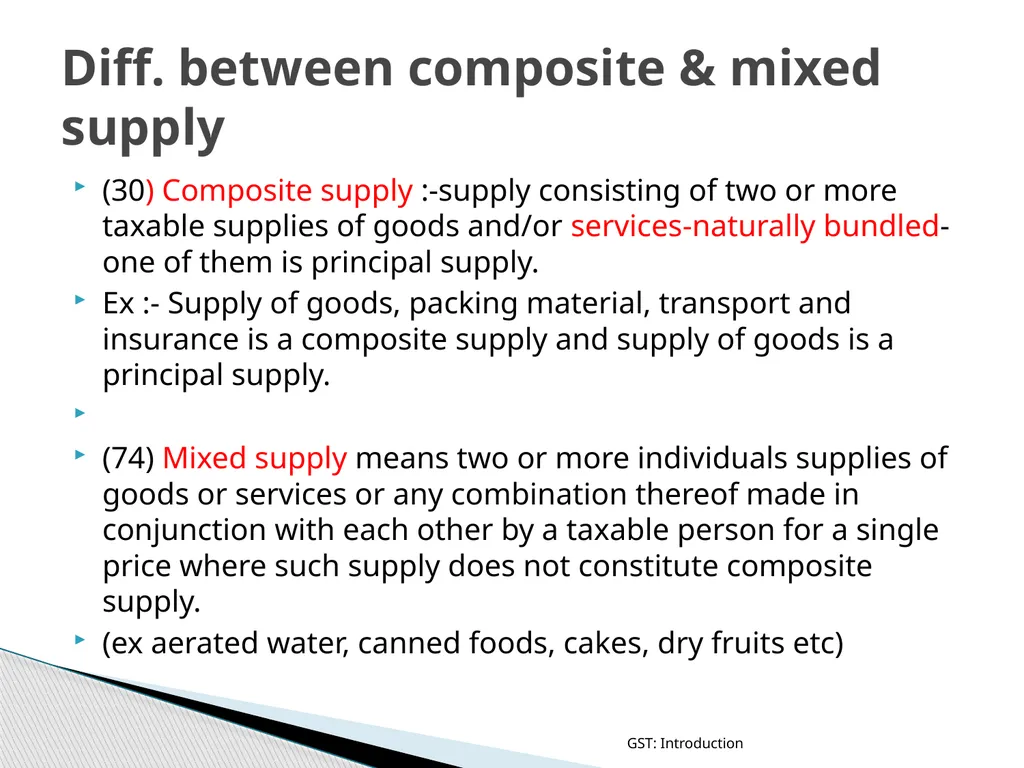 Diff. between composite & mixed supply

(30) Composite supply :-supply consisting of two or more taxable supplies of goods and/or services-naturally bundled-one of them is principal supply.

Ex :- Supply of goods, packing material, transport and insurance is a composite supply and supply of goods is a principal supply.

(74) Mixed supply means two or more individuals supplies of goods or services or any combination thereof made in conjunction with each other by a taxable person for a single price where such supply does not constitute composite supply.

(ex aerated water, canned foods, cakes, dry fruits etc)

GST: Introduction